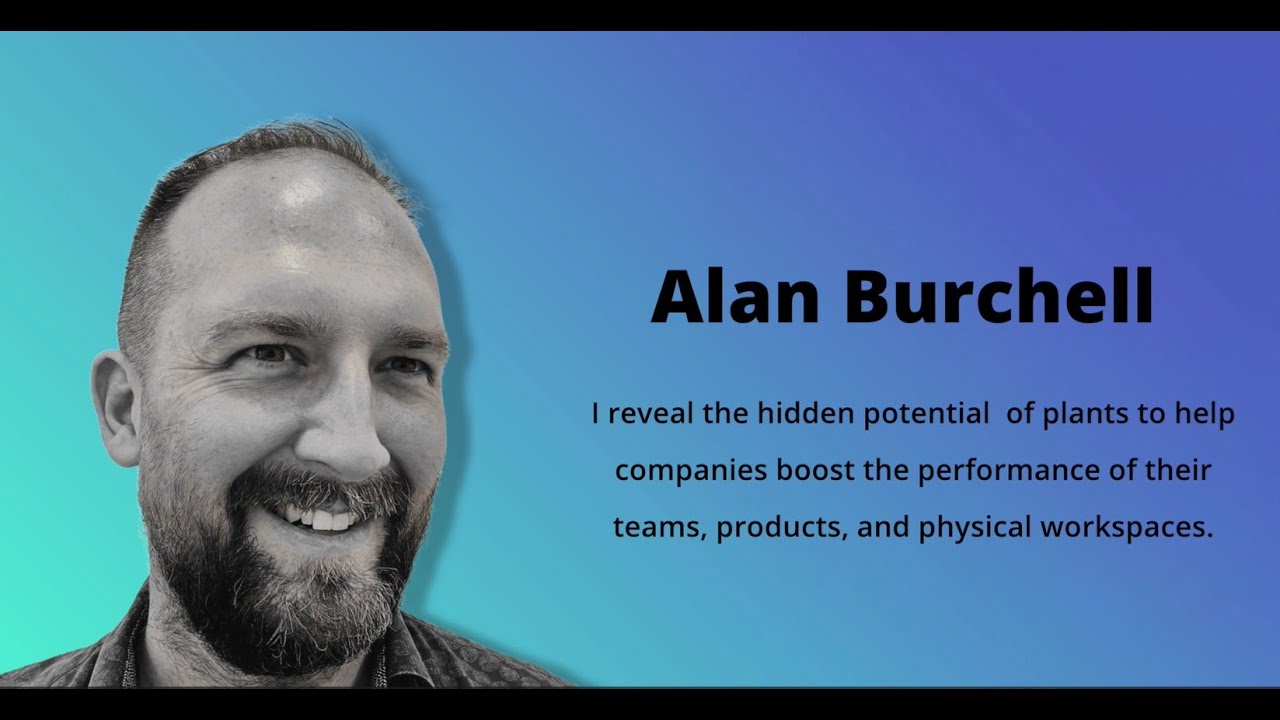 Alan Burchell

I reveal the hidden potential  of plants to help companies boost the performance of their teams, products, and physical workspaces.